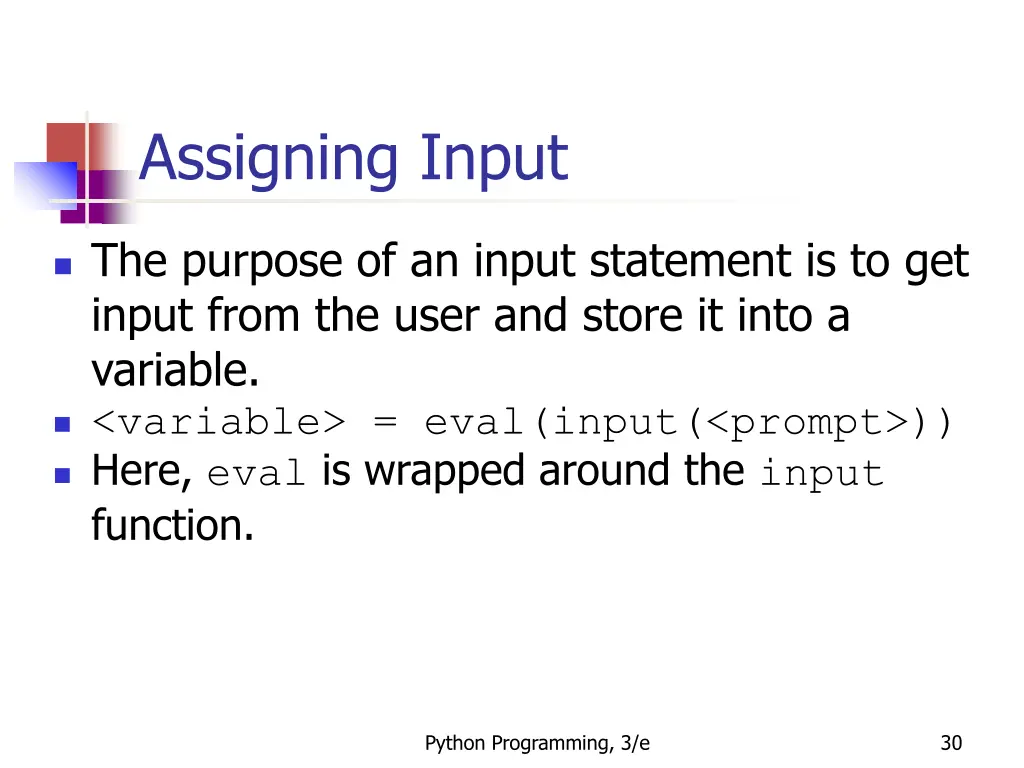 Assigning Input

The purpose of an input statement is to get input from the user and store it into a variable.

<variable> = eval(input(<prompt>))

Here, eval is wrapped around the input function.

Python Programming, 3/e

30